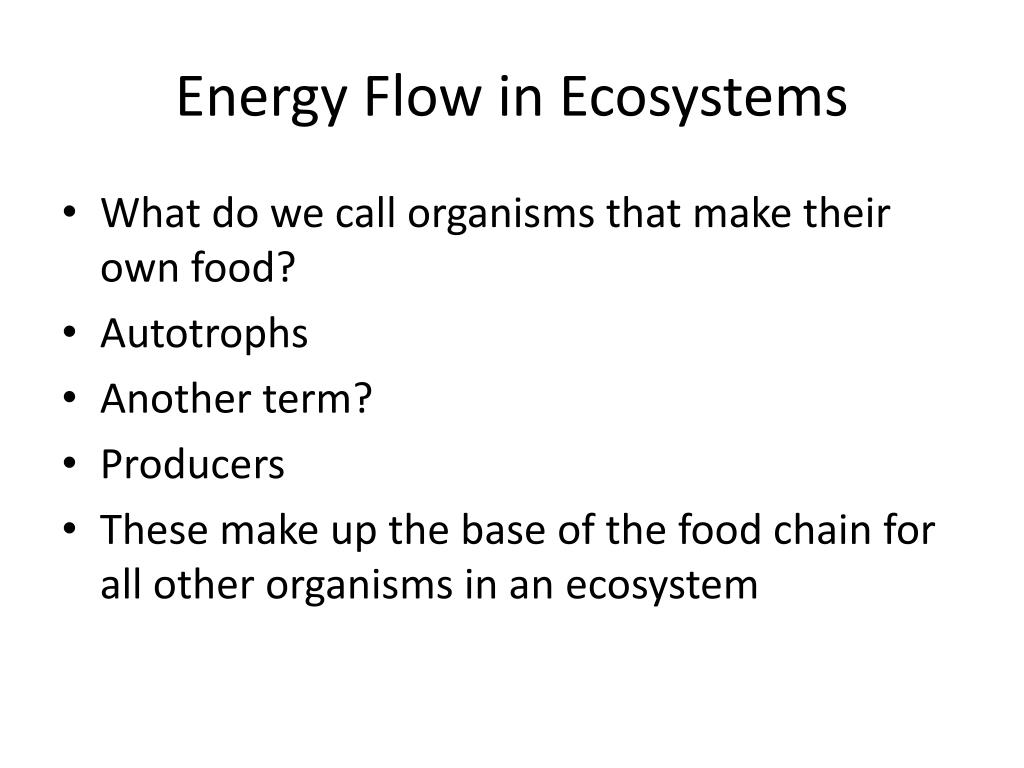 Energy Flow in Ecosystems

• What do we call organisms that make their own food?
• Autotrophs
• Another term?
• Producers
• These make up the base of the food chain for all other organisms in an ecosystem